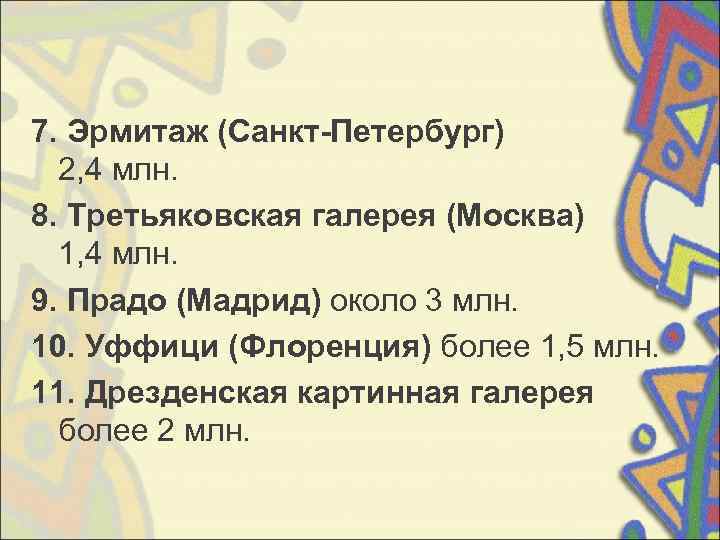 7. Эрмитаж (Санкт-Петербург) 2,4 млн.

8. Третьяковская галерея (Москва) 1,4 млн.

9. Прадо (Мадрид) около 3 млн.

10. Уффици (Флоренция) более 1,5 млн.

11. Дрезденская картинная галерея более 2 млн.